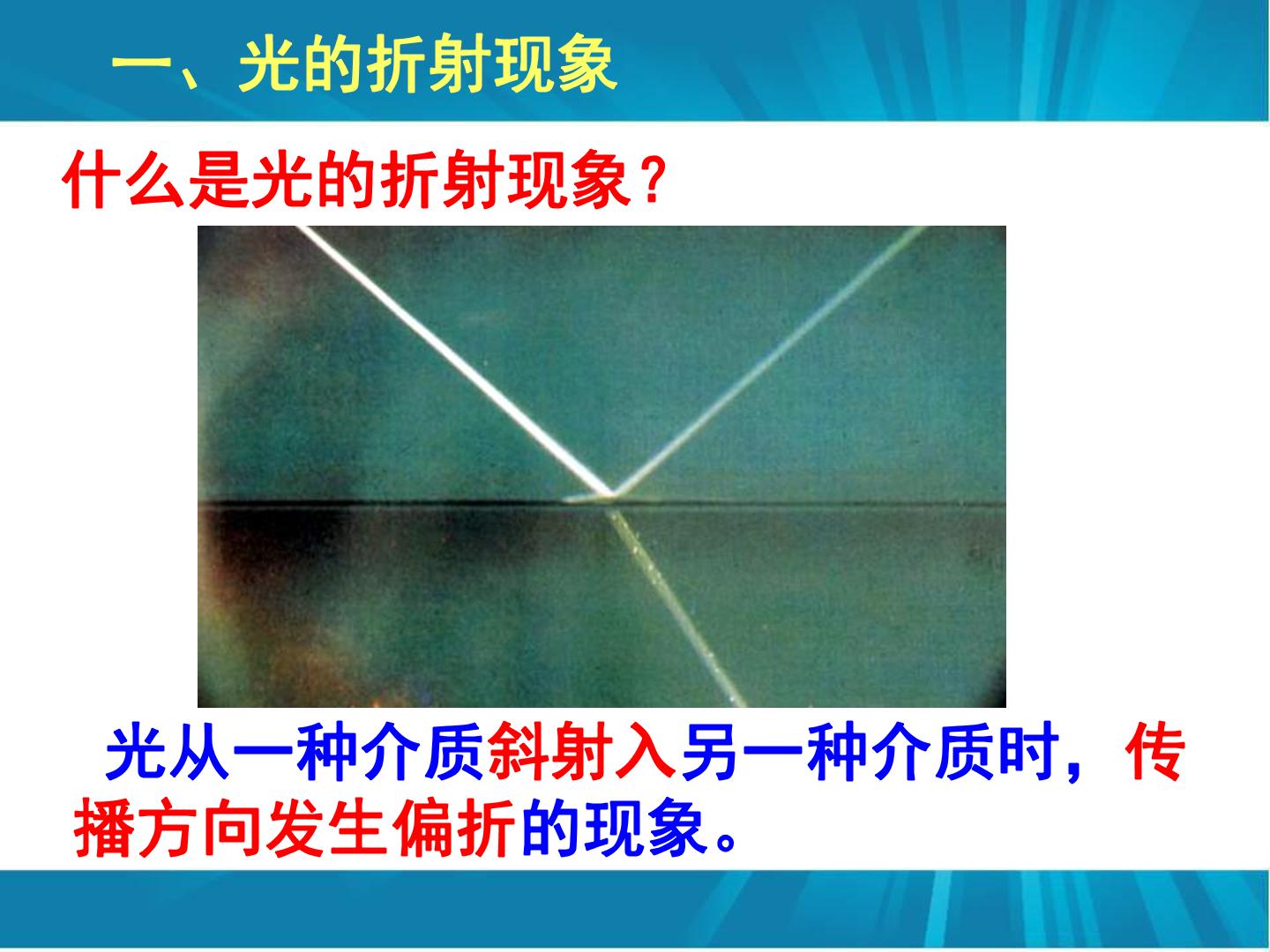 一、光的折射现象

什么是光的折射现象？

光从一种介质斜射入另一种介质时，传播方向发生偏折的现象。